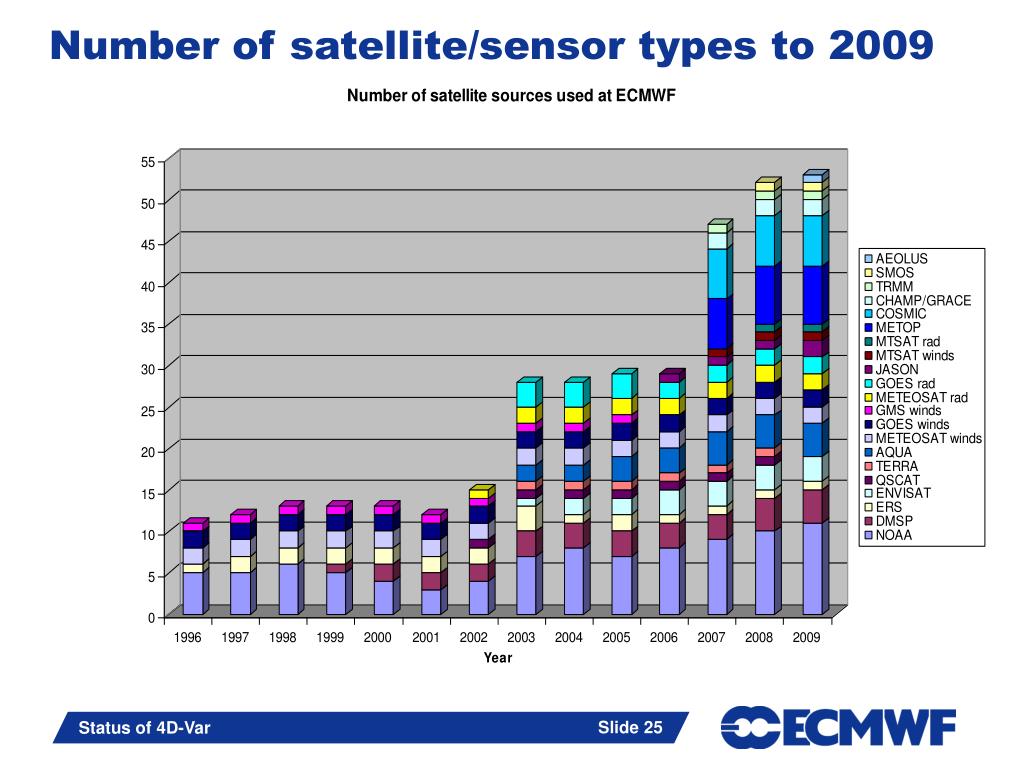 Number of satellite/sensor types to 2009

Number of satellite sources used at ECMWF

55
50
45
40
35
30
25
20
15
10
5
0

1996 1997 1998 1999 2000 2001 2002 2003 2004 2005 2006 2007 2008 2009

Year

AEOLUS
SMOS
TRMM
CHAMP/GRACE
COSMIC
METOP
MTSAT rad
MTSAT winds
JASON
GOES rad
METEOSAT rad
GMS winds
GOES winds
METEOSAT winds
AQUA
TERRA
QSCAT
ENVISAT
ERS
DMSP
NOAA

Status of 4D-Var

Slide 25

ECMWF